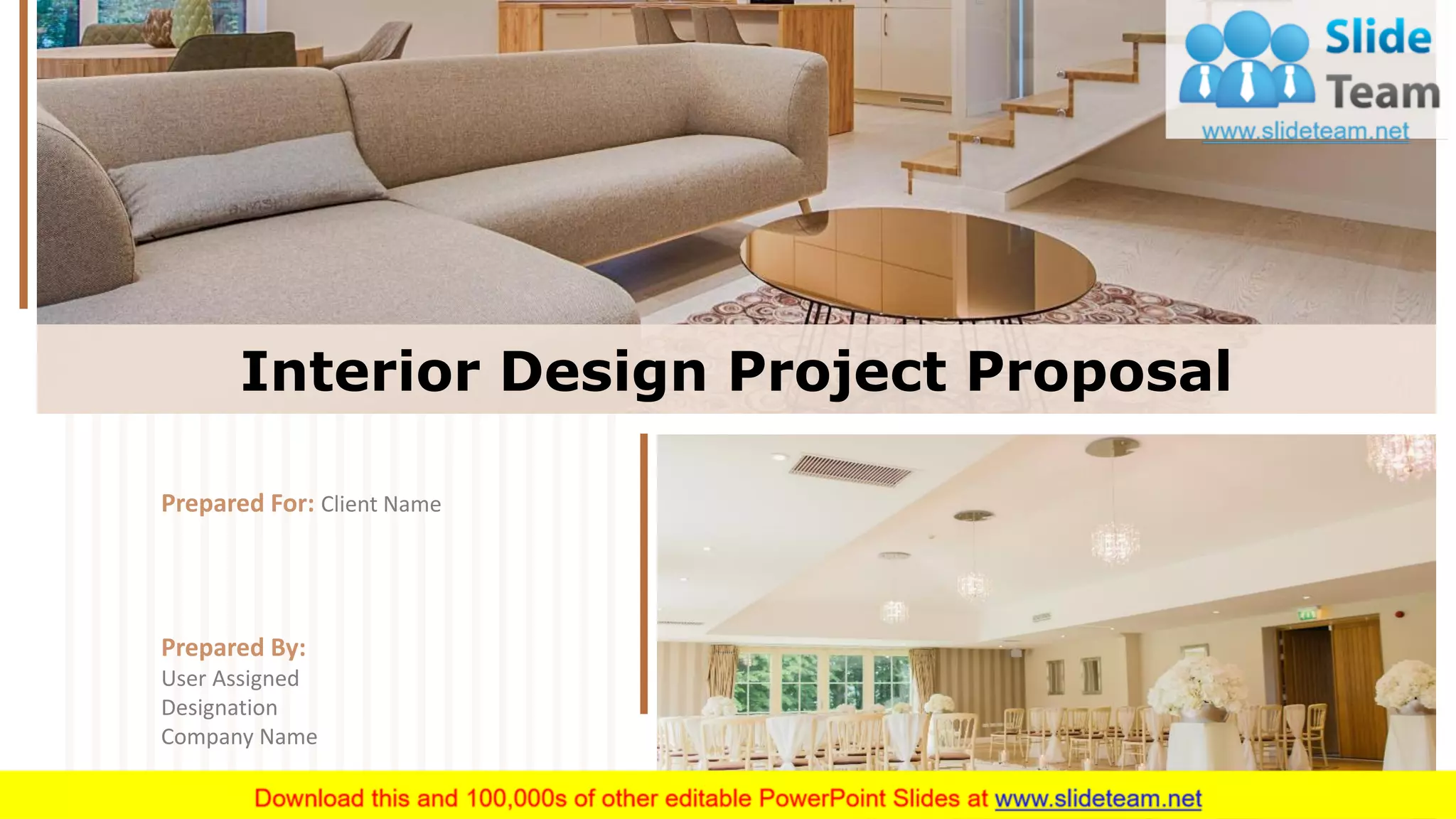 Slide Team
www.slideteam.net

Interior Design Project Proposal

Prepared For: Client Name

Prepared By:
User Assigned
Designation
Company Name

Download this and 100,000s of other editable PowerPoint Slides at www.slideteam.net